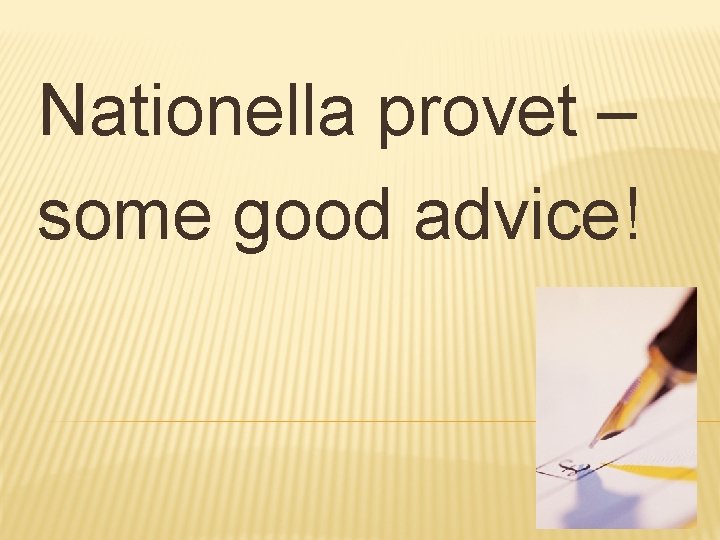 Nationella provet – some good advice!